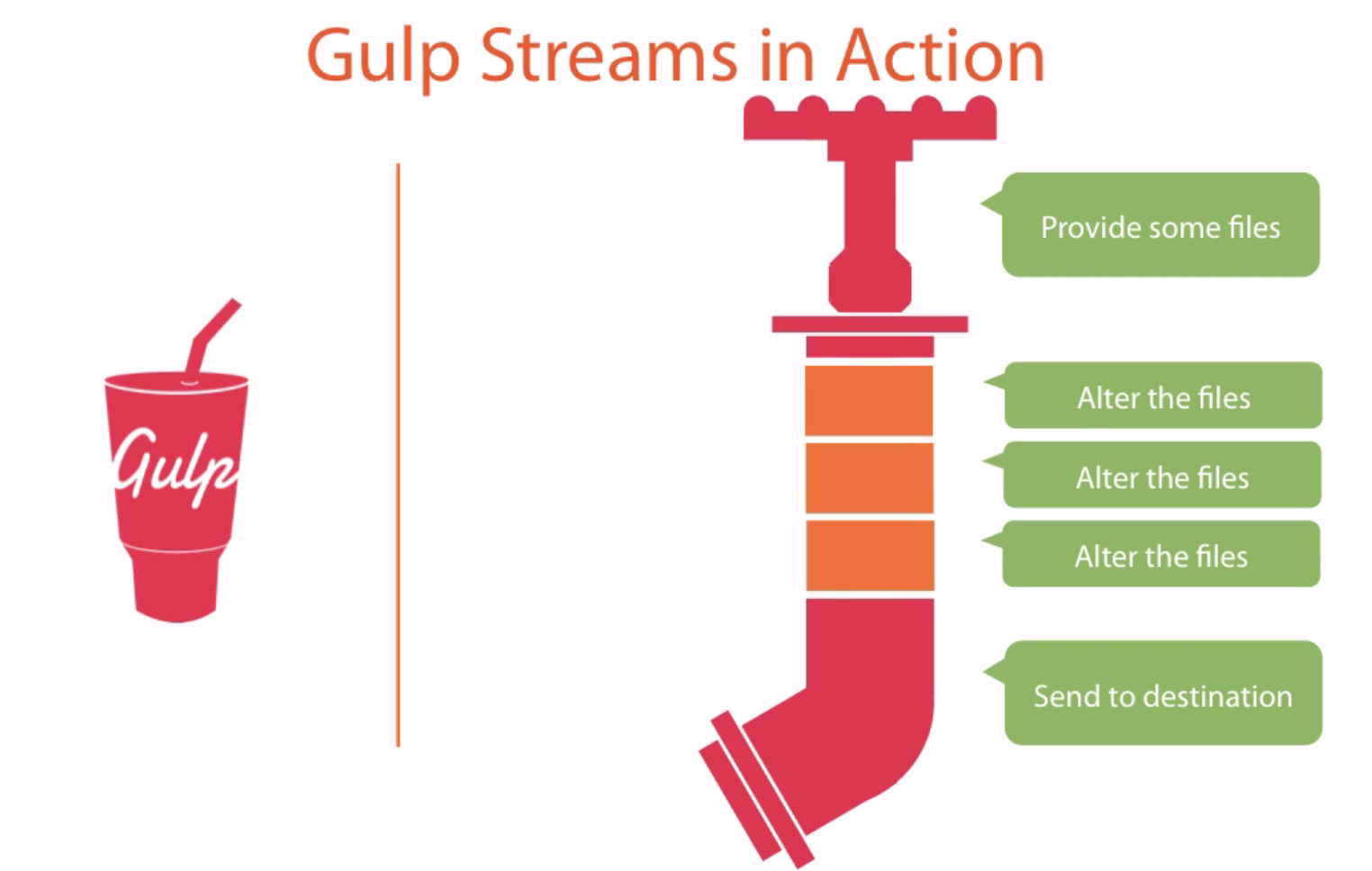 Gulp Streams in Action

Gulp

Provide some files

Alter the files

Alter the files

Alter the files

Send to destination